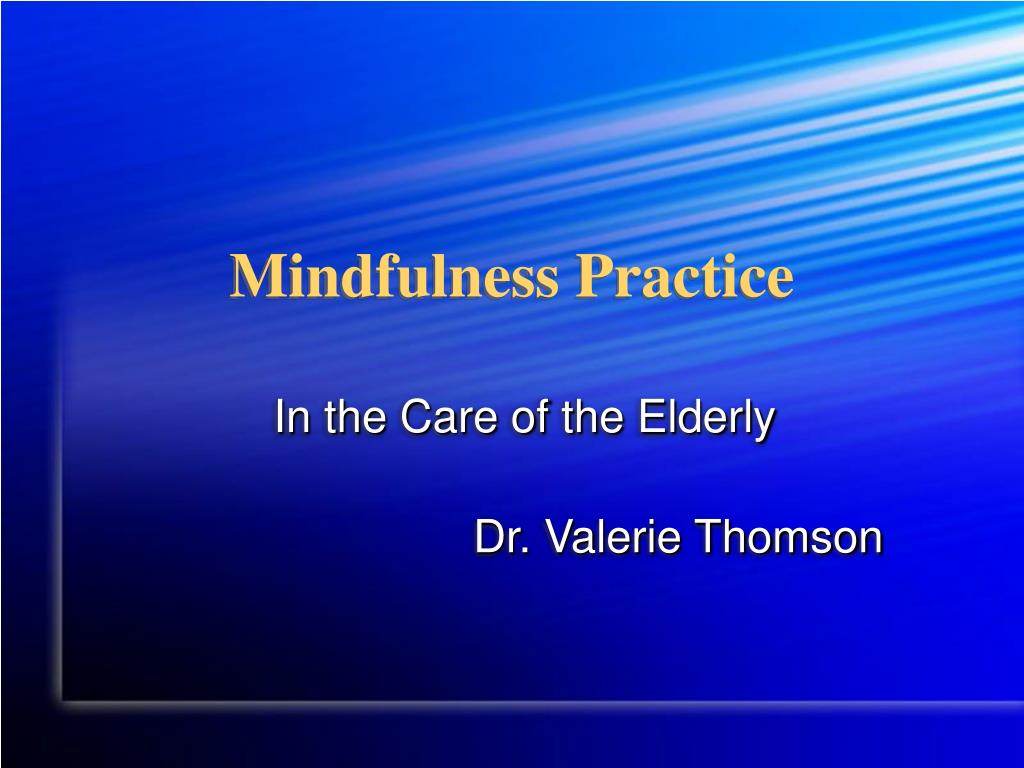 Mindfulness Practice

In the Care of the Elderly

Dr. Valerie Thomson